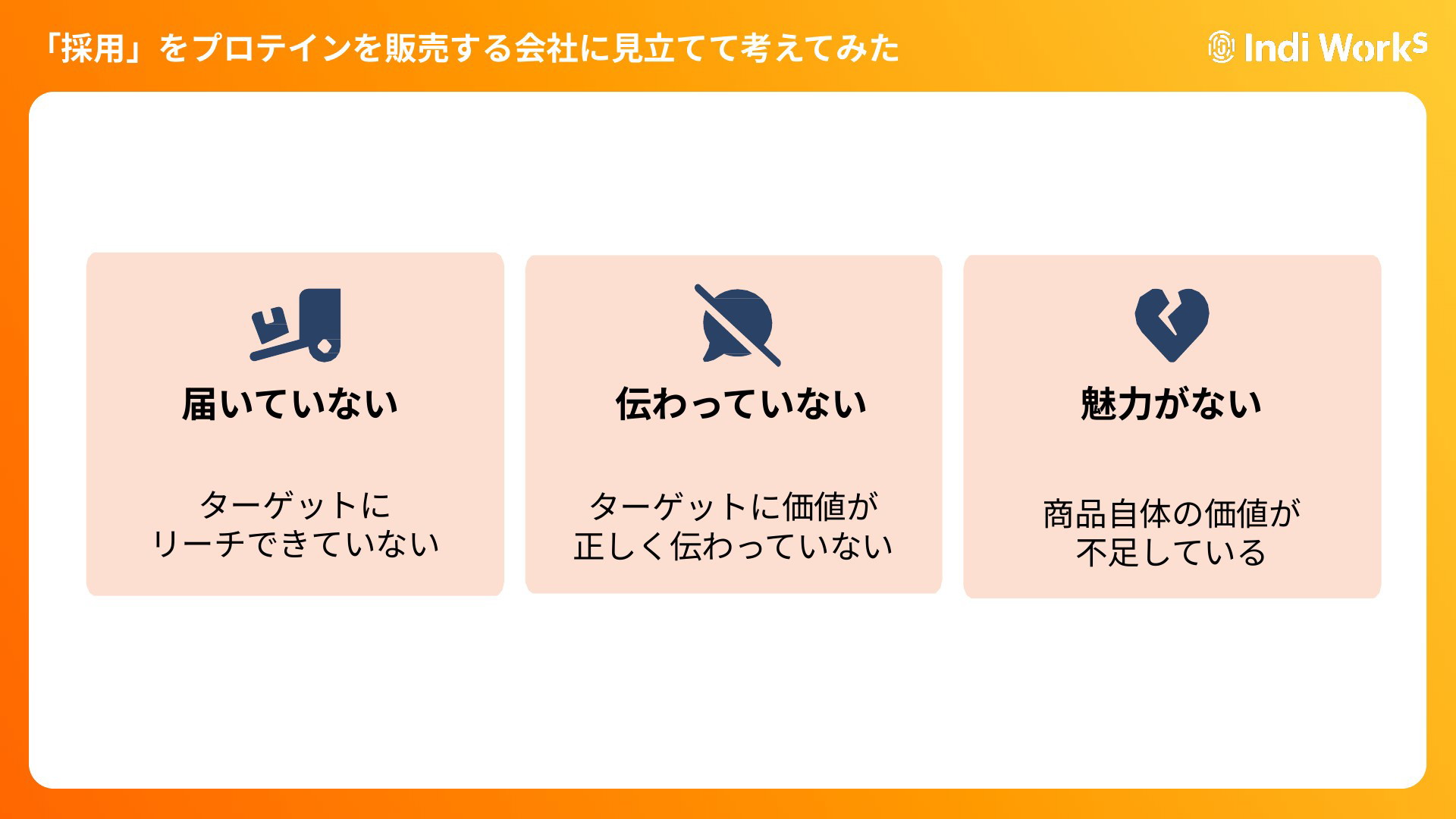 「採用」をプロテインを販売する会社に見立てて考えてみた

Indi WorkS

届いていない

ターゲットに
リーチできていない

伝わっていない

ターゲットに価値が
正しく伝わっていない

魅力がない

商品自体の価値が
不足している